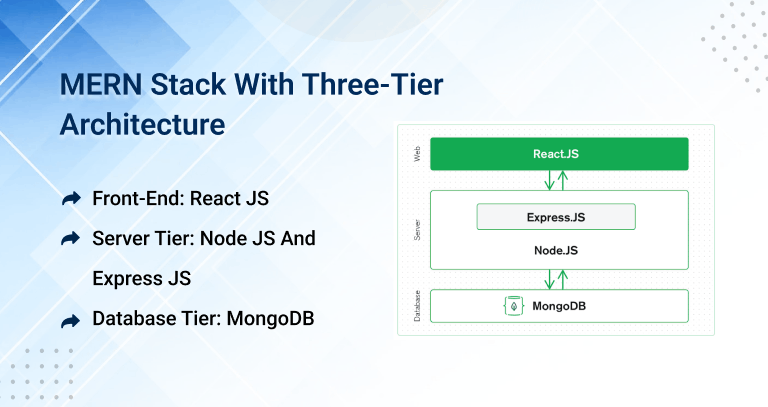 MERN Stack With Three-Tier Architecture

Front-End: React JS

Server Tier: Node JS And Express JS

Database Tier: MongoDB

Web
React.JS

Server
Express.JS
Node.JS

Database
MongoDB